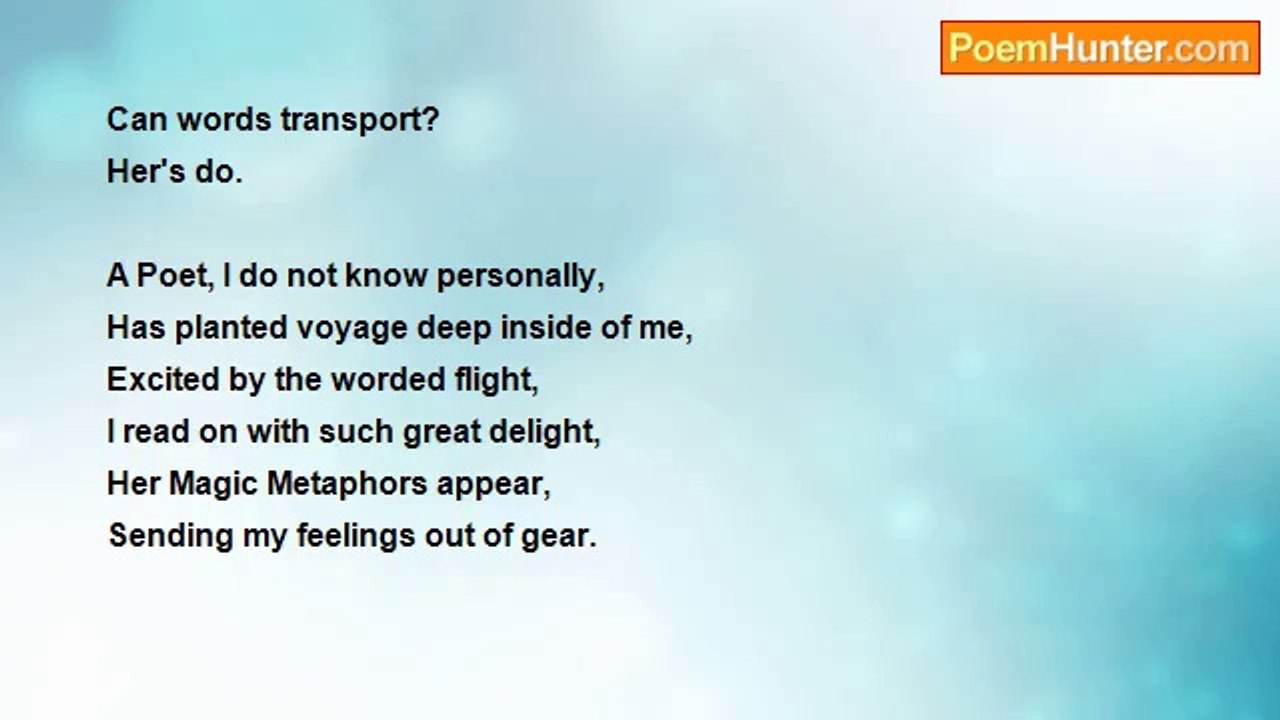 PoemHunter.com

Can words transport?
Her's do.

A Poet, I do not know personally,
Has planted voyage deep inside of me,
Excited by the worded flight,
I read on with such great delight,
Her Magic Metaphors appear,
Sending my feelings out of gear.